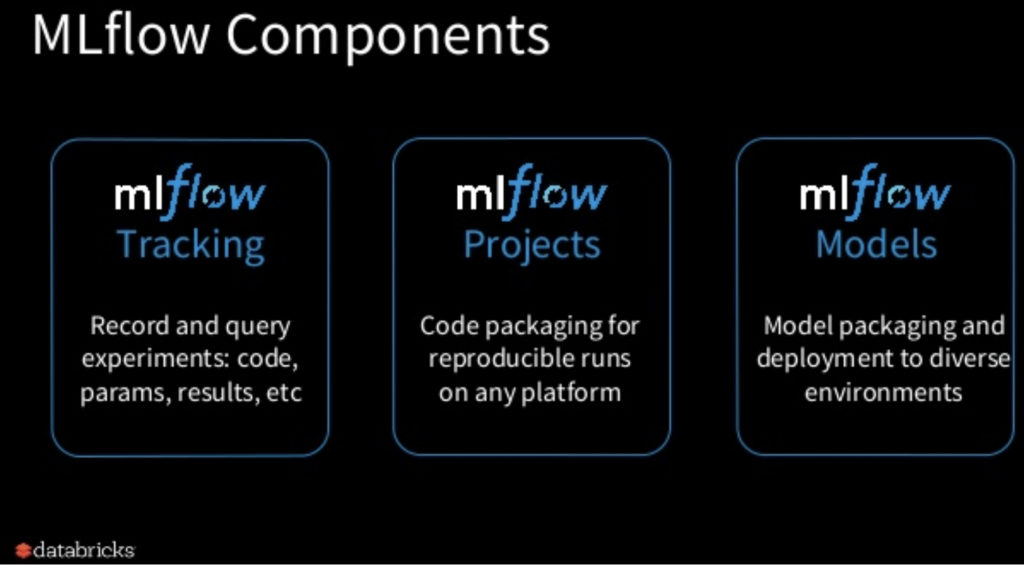 MLflow Components

mlflow
Tracking

Record and query experiments: code, params, results, etc

mlflow
Projects

Code packaging for reproducible runs on any platform

mlflow
Models

Model packaging and deployment to diverse environments

databricks